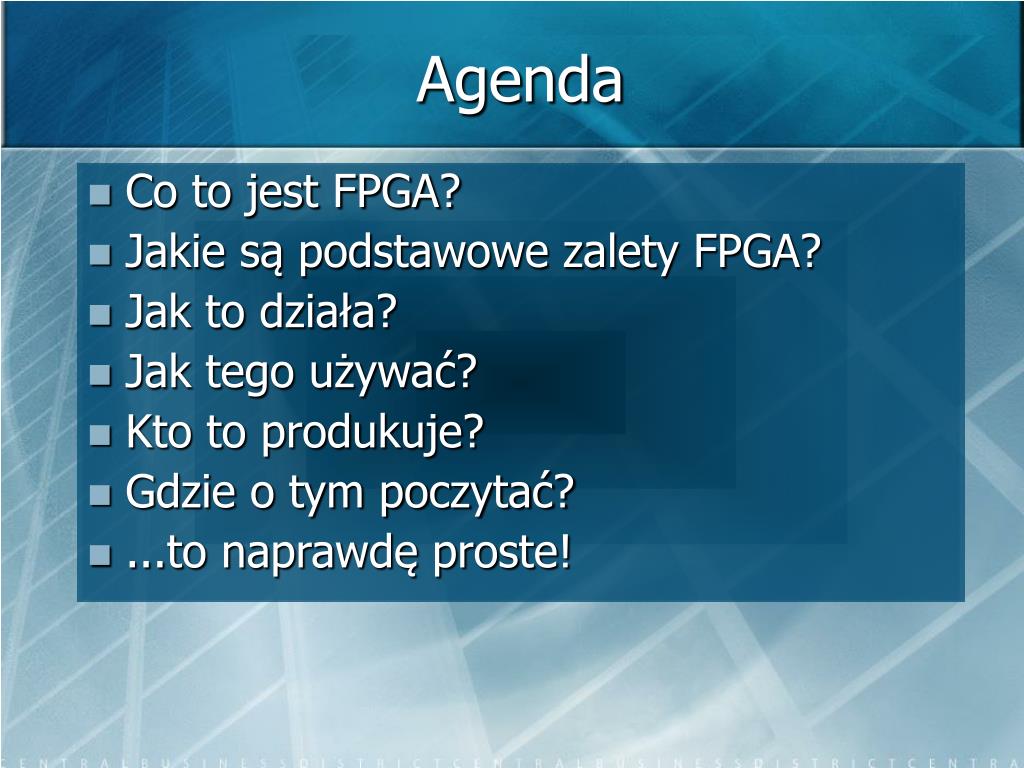 Agenda

- Co to jest FPGA?
- Jakie są podstawowe zalety FPGA?
- Jak to działa?
- Jak tego używać?
- Kto to produkuje?
- Gdzie o tym poczytać?
- ...to naprawdę proste!

CENTRALBUSINESSDISTRICTCENTRALBUSINESSDISTRICTCENTRA